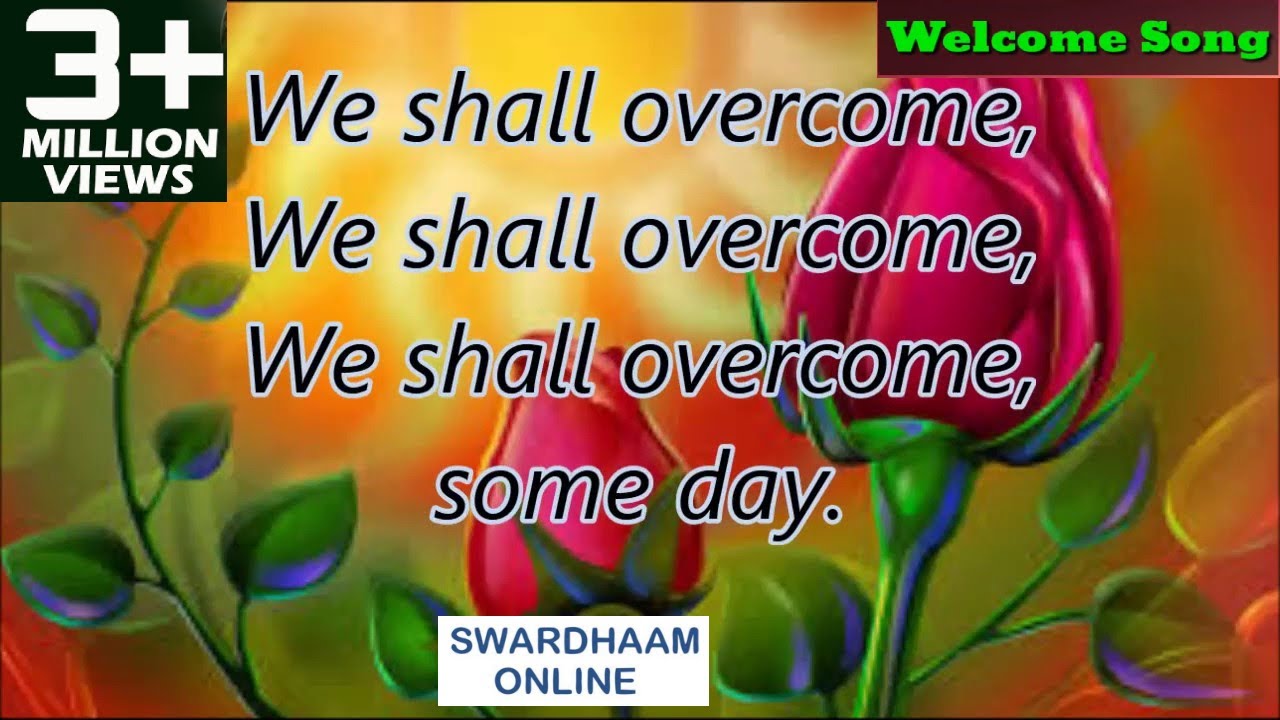 3+
MILLION
VIEWS

Welcome Song

We shall overcome,
We shall overcome,
We shall overcome,
some day.

SWARDHAAM
ONLINE